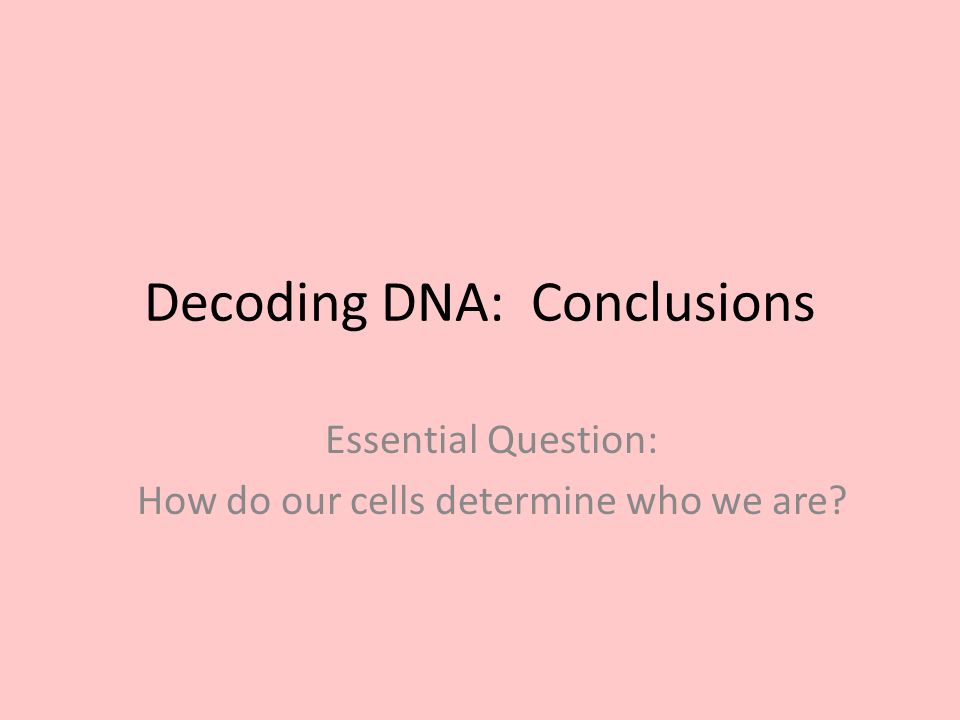 Decoding DNA:  Conclusions

Essential Question:
How do our cells determine who we are?